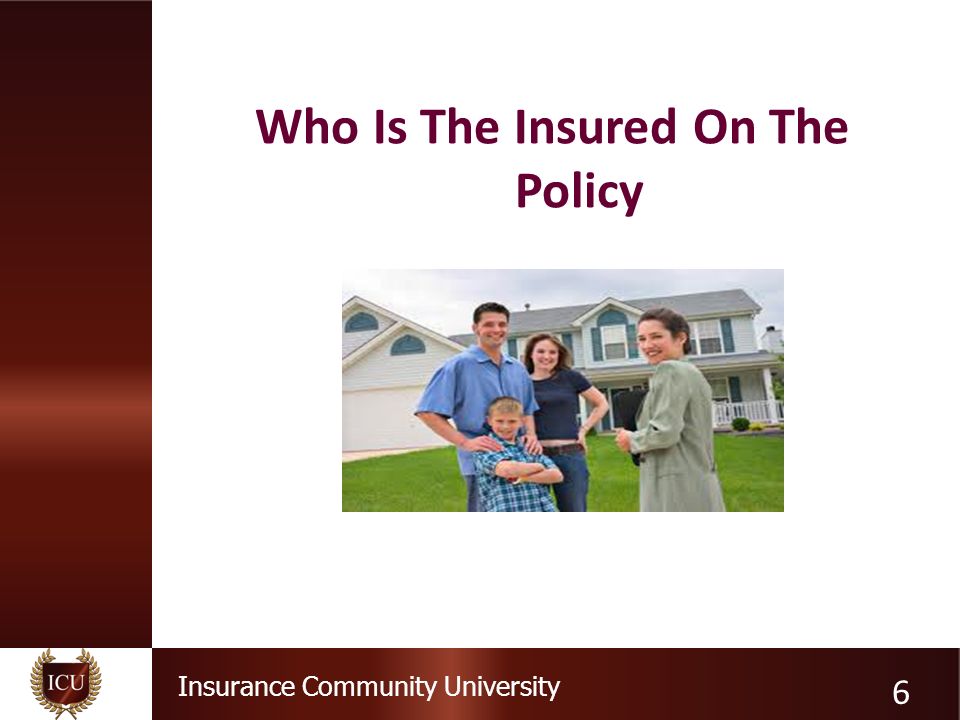 Who Is The Insured On The Policy

ICU

Insurance Community University

6